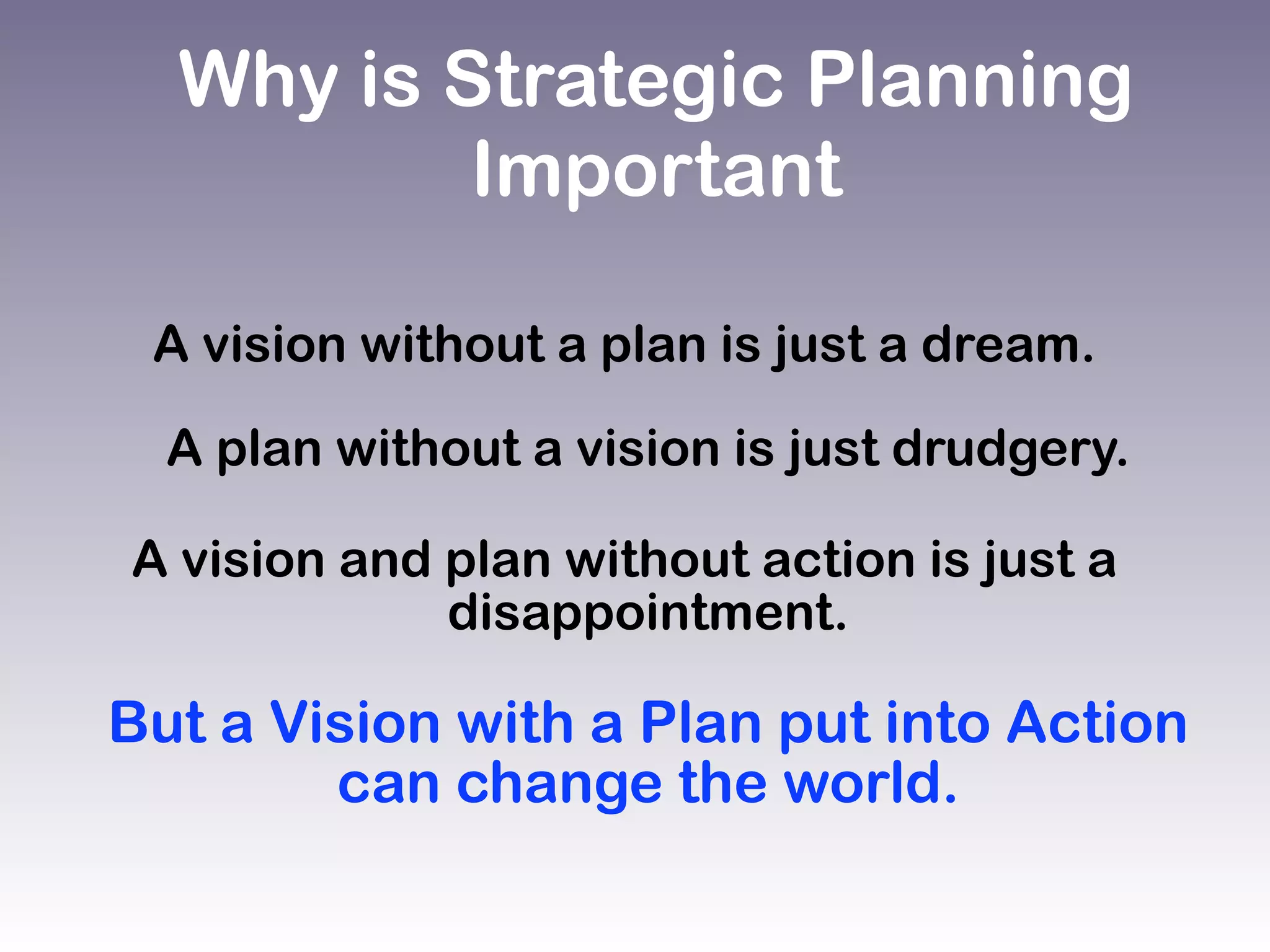 Why is Strategic Planning Important

A vision without a plan is just a dream.

A plan without a vision is just drudgery.

A vision and plan without action is just a disappointment.

But a Vision with a Plan put into Action can change the world.